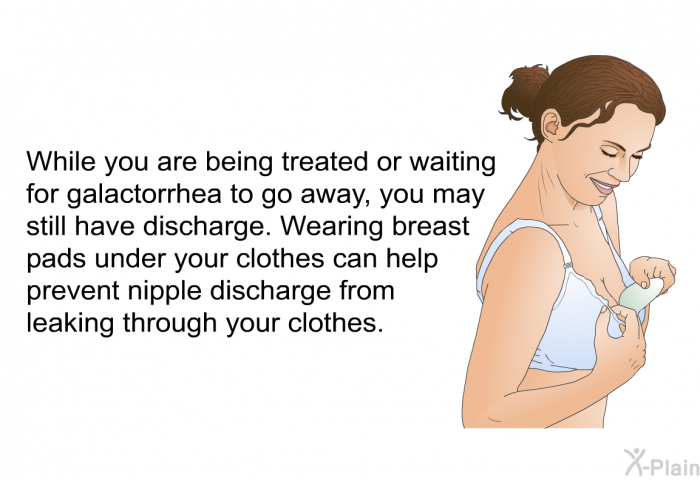 While you are being treated or waiting for galactorrhea to go away, you may still have discharge. Wearing breast pads under your clothes can help prevent nipple discharge from leaking through your clothes.

X-Plain